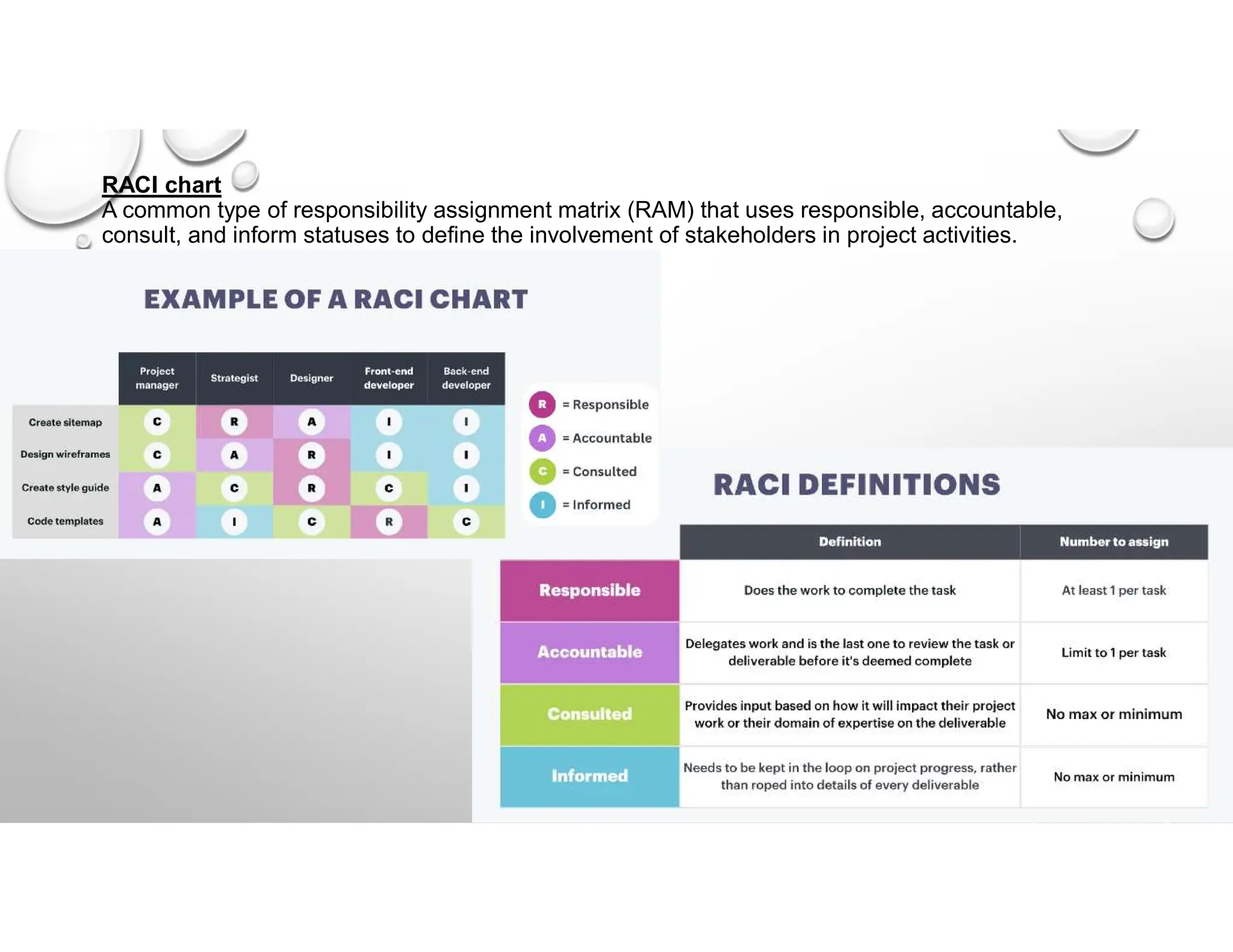 RACI chart
A common type of responsibility assignment matrix (RAM) that uses responsible, accountable, consult, and inform statuses to define the involvement of stakeholders in project activities.

EXAMPLE OF A RACI CHART

| | Project manager | Strategist | Designer | Front-end developer | Back-end developer |
|---|---|---|---|---|---|
| Create sitemap | C | R | A | I | I |
| Design wireframes | C | A | R | I | I |
| Create style guide | A | C | R | C | I |
| Code templates | A | I | C | R | C |

R = Responsible
A = Accountable
C = Consulted
I = Informed

RACI DEFINITIONS

| | Definition | Number to assign |
|---|---|---|
| Responsible | Does the work to complete the task | At least 1 per task |
| Accountable | Delegates work and is the last one to review the task or deliverable before it's deemed complete | Limit to 1 per task |
| Consulted | Provides input based on how it will impact their project work or their domain of expertise on the deliverable | No max or minimum |
| Informed | Needs to be kept in the loop on project progress, rather than roped into details of every deliverable | No max or minimum |